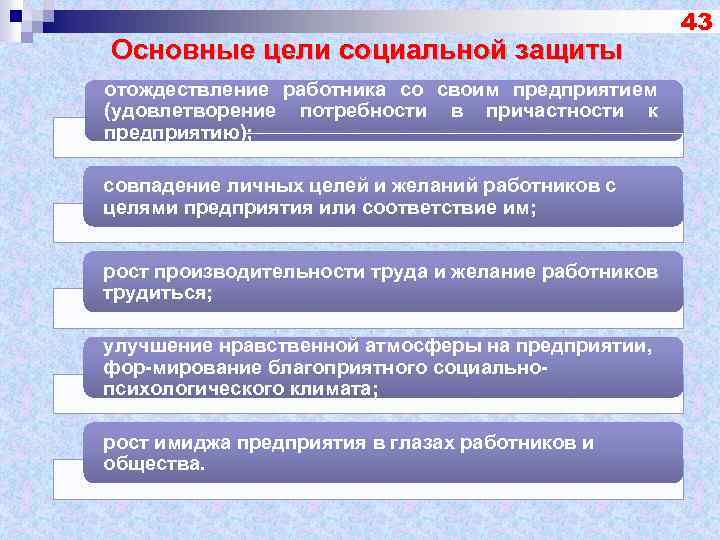 43

Основные цели социальной защиты

отождествление работника со своим предприятием (удовлетворение потребности в причастности к предприятию);

совпадение личных целей и желаний работников с целями предприятия или соответствие им;

рост производительности труда и желание работников трудиться;

улучшение нравственной атмосферы на предприятии, фор-мирование благоприятного социально-психологического климата;

рост имиджа предприятия в глазах работников и общества.